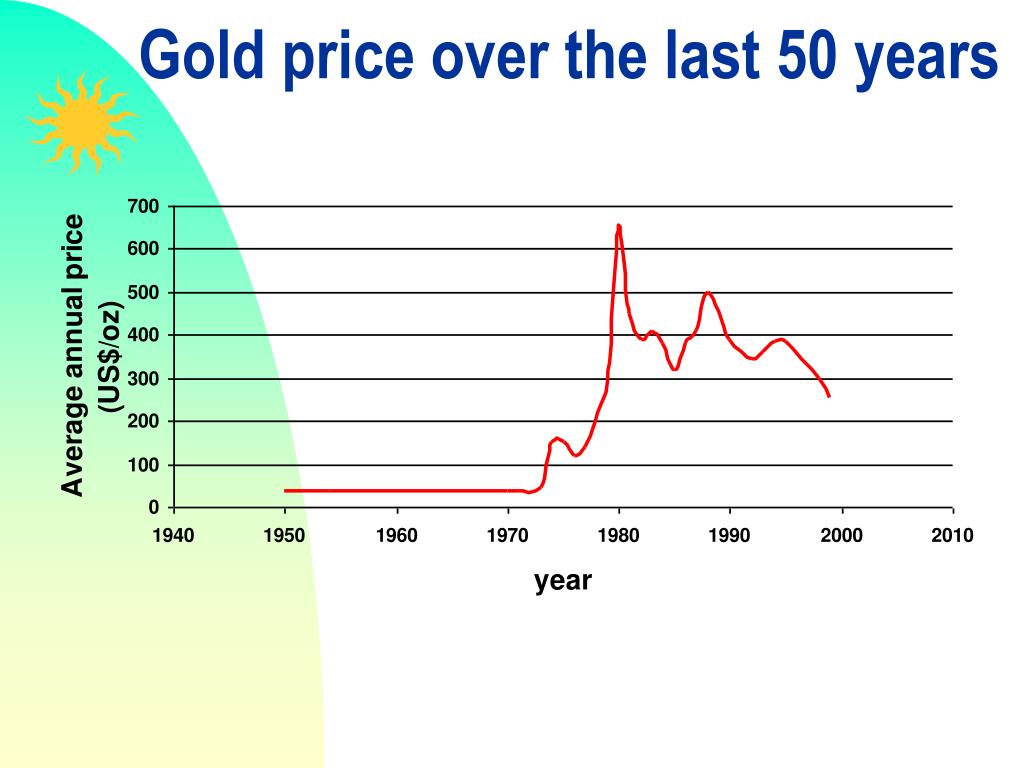 Gold price over the last 50 years

Average annual price (US$/oz)

700
600
500
400
300
200
100
0

1940 1950 1960 1970 1980 1990 2000 2010

year